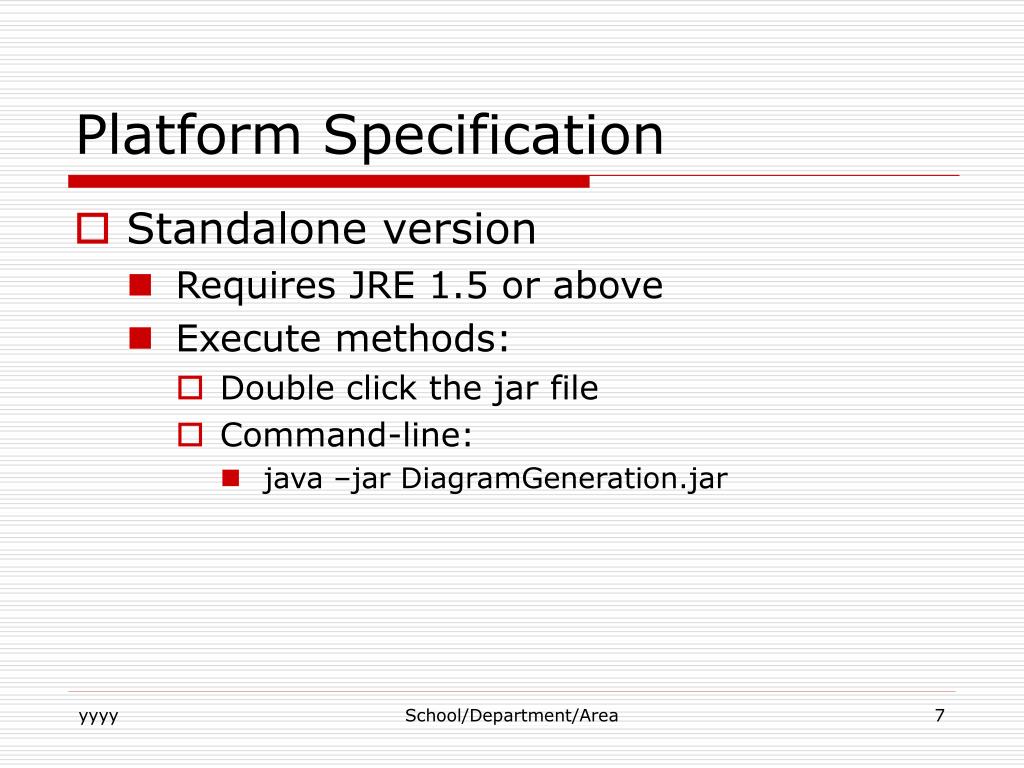 Platform Specification

Standalone version

Requires JRE 1.5 or above

Execute methods:

Double click the jar file

Command-line:

java –jar DiagramGeneration.jar

yyyy

School/Department/Area

7